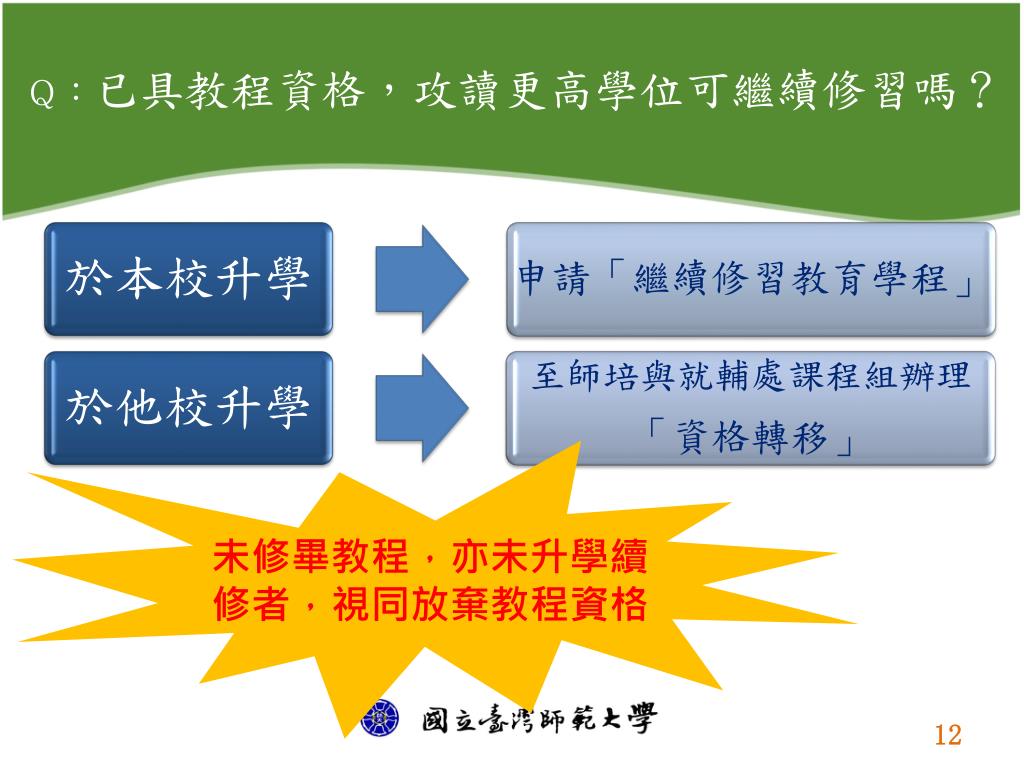 Q：已具教程資格，攻讀更高學位可繼續修習嗎？

於本校升學

申請「繼續修習教育學程」

於他校升學

至師培與就輔處課程組辦理「資格轉移」

未修畢教程，亦未升學續修者，視同放棄教程資格

國立臺灣師範大學

12